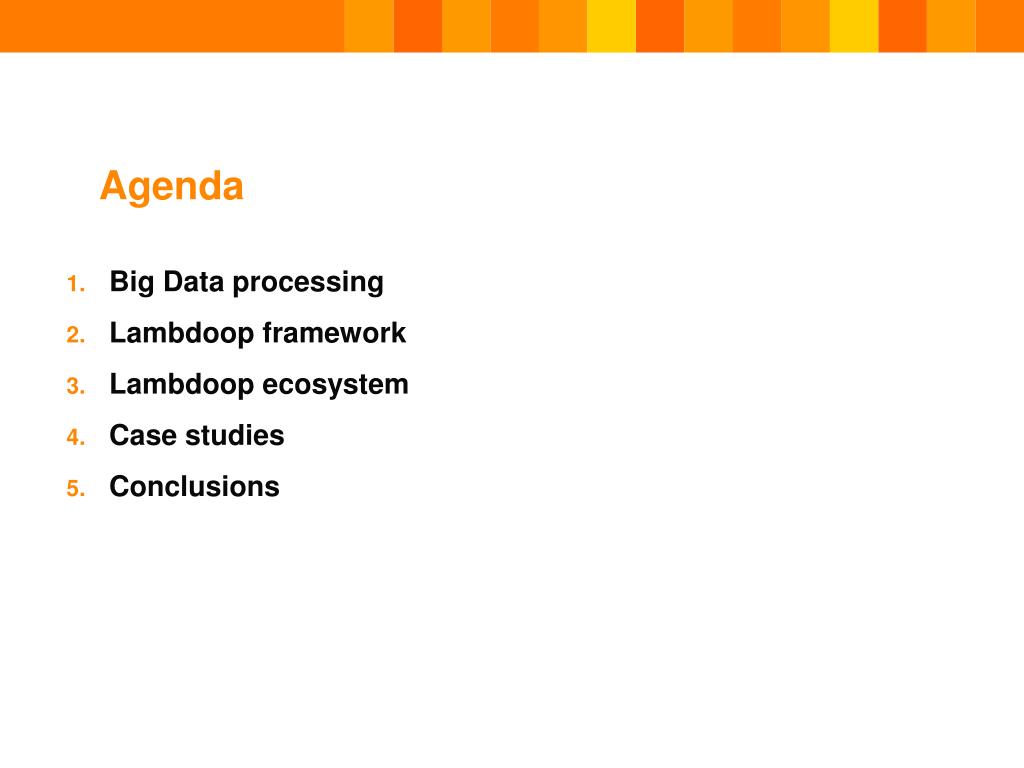 Agenda

1. Big Data processing
2. Lambdoop framework
3. Lambdoop ecosystem
4. Case studies
5. Conclusions